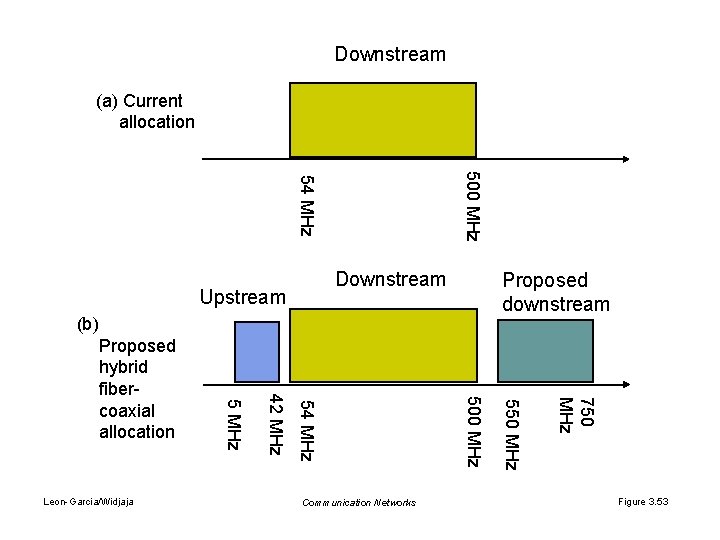 Downstream

(a) Current allocation

54 MHz

500 MHz

Upstream

Downstream

Proposed downstream

(b) Proposed hybrid fiber-coaxial allocation

5 MHz

42 MHz

54 MHz

500 MHz

550 MHz

750 MHz

Leon-Garcia/Widjaja

Communication Networks

Figure 3.53